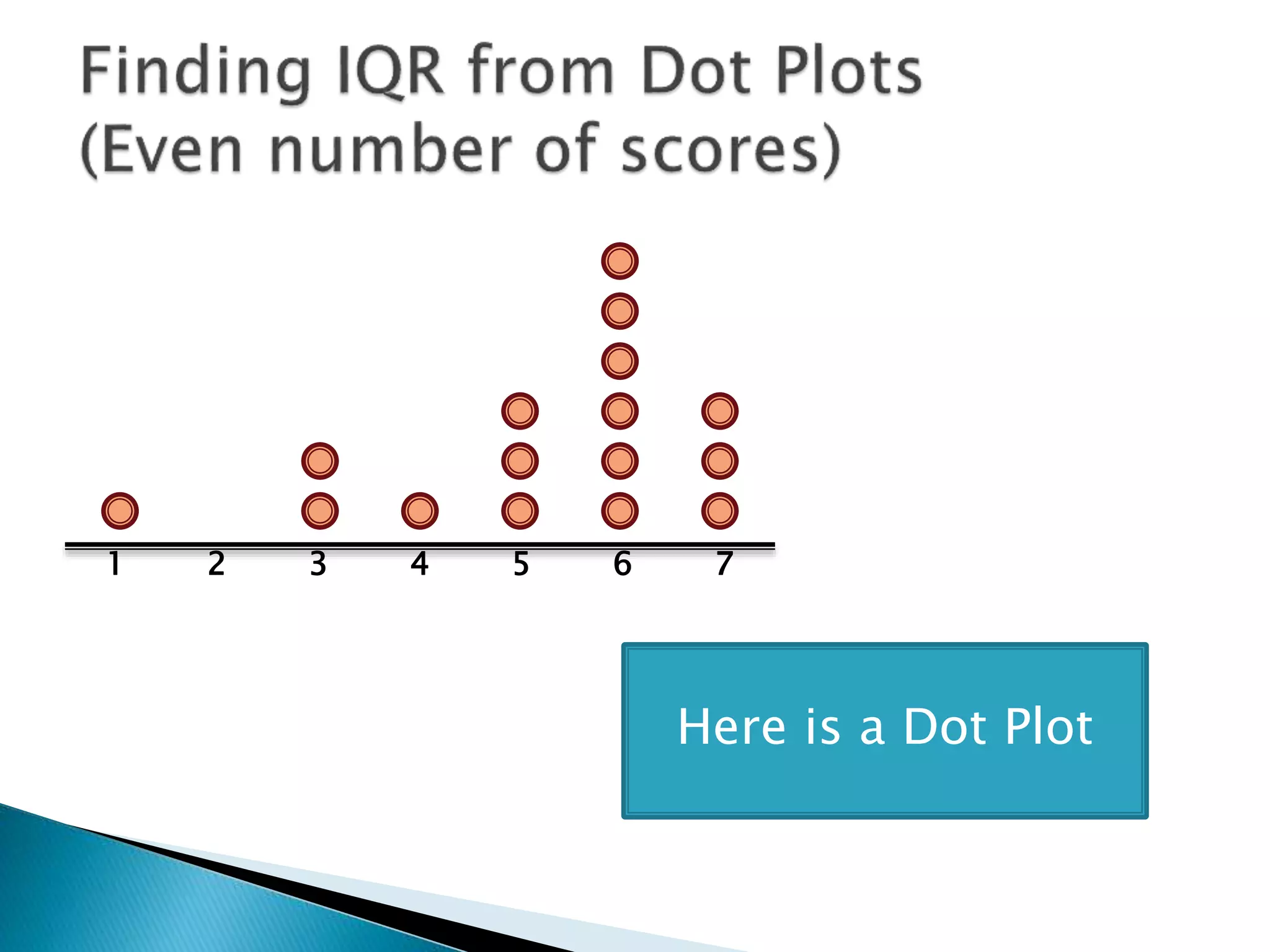 Finding IQR from Dot Plots
(Even number of scores)

1 2 3 4 5 6 7

Here is a Dot Plot